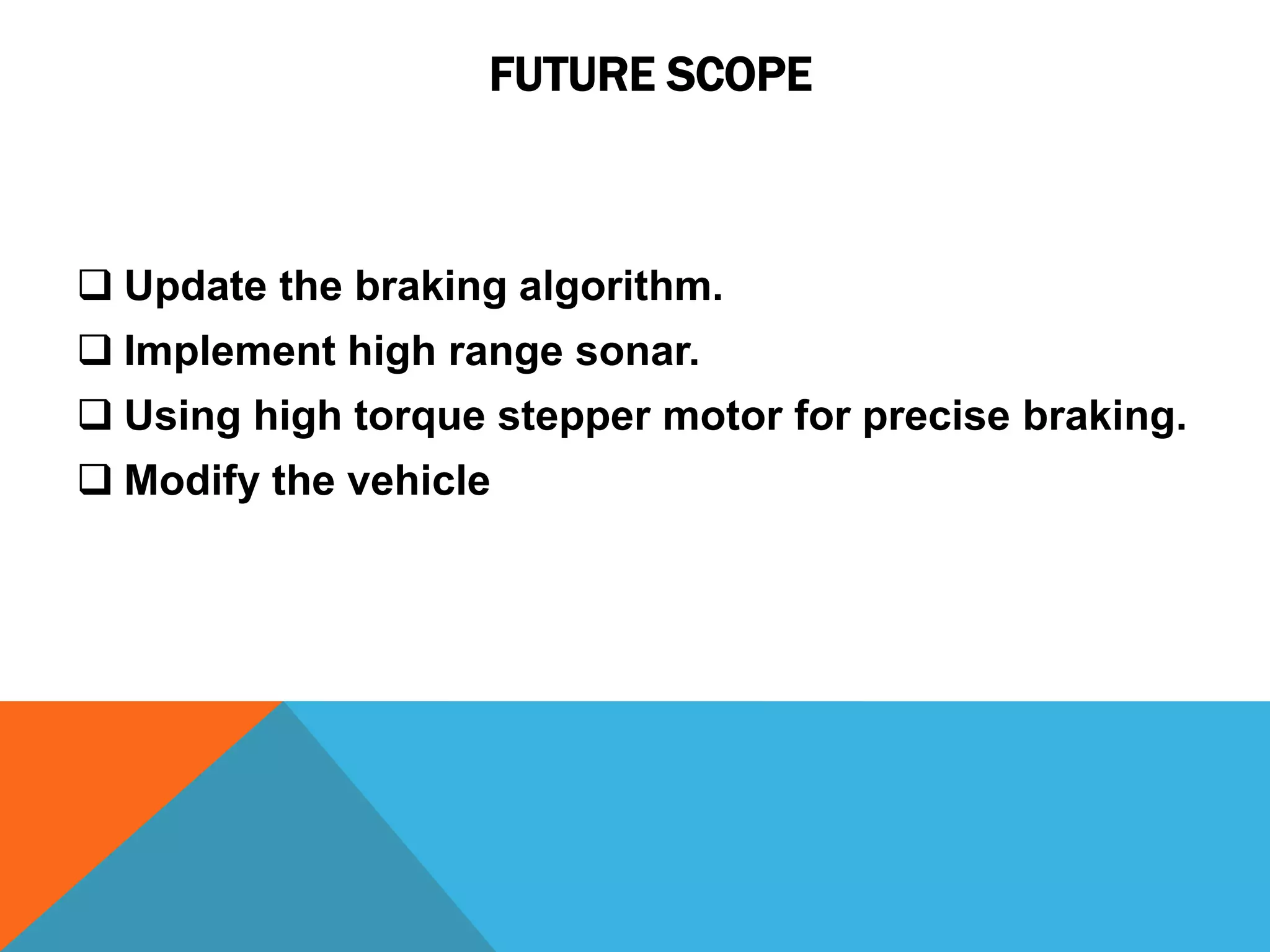 FUTURE SCOPE

❑ Update the braking algorithm.
❑ Implement high range sonar.
❑ Using high torque stepper motor for precise braking.
❑ Modify the vehicle